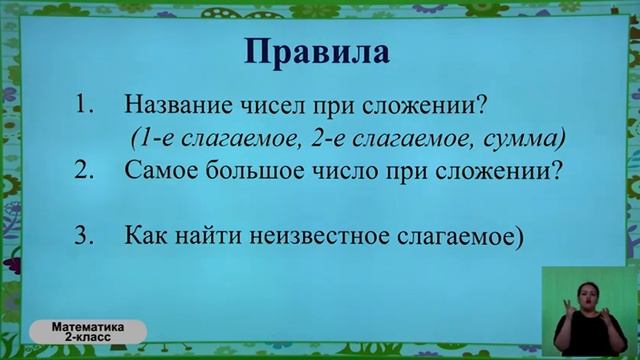 Правила

1. Название чисел при сложении?
(1-е слагаемое, 2-е слагаемое, сумма)

2. Самое большое число при сложении?

3. Как найти неизвестное слагаемое)

Математика
2-класс